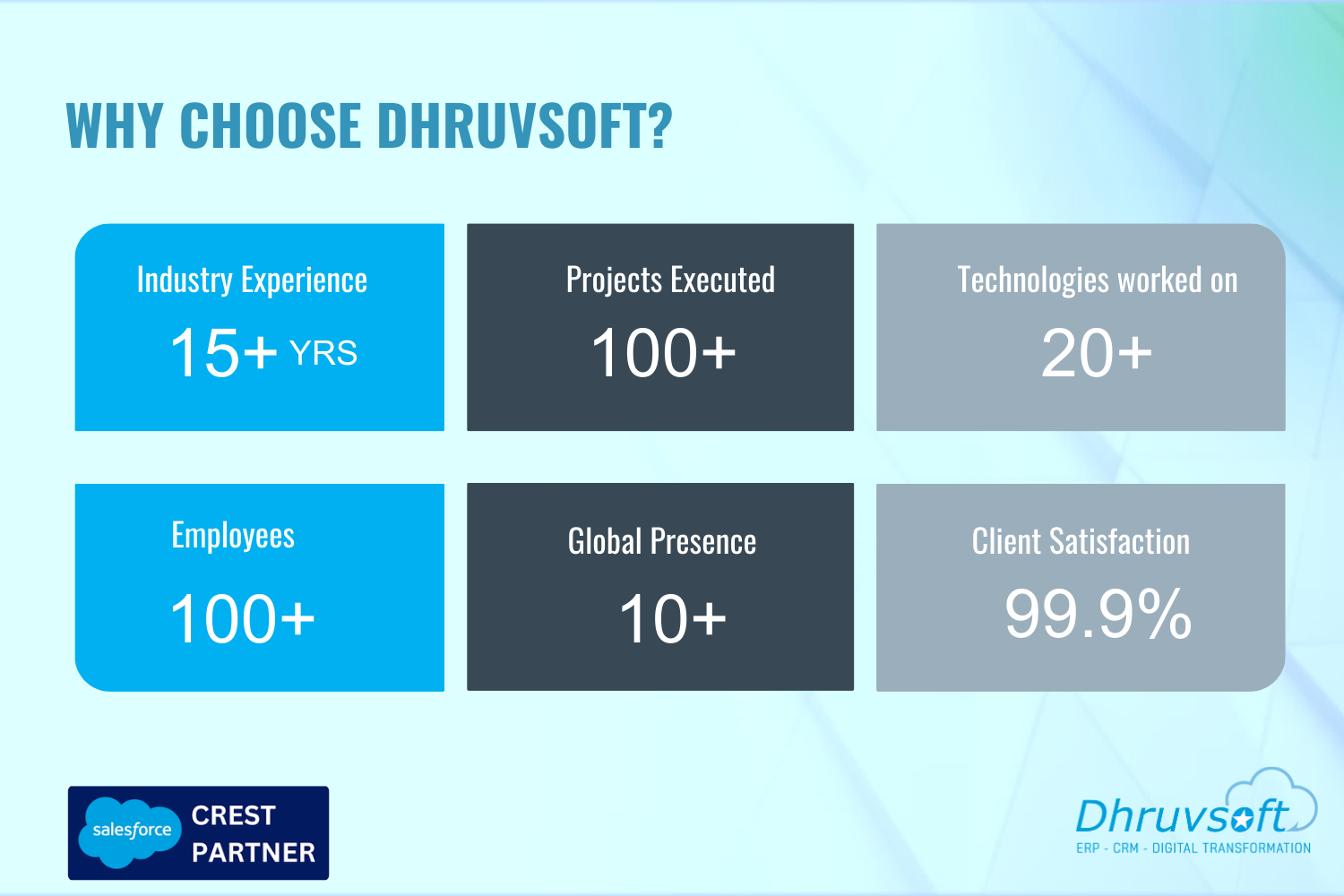 WHY CHOOSE DHRUVSOFT?

Industry Experience
15+ YRS

Projects Executed
100+

Technologies worked on
20+

Employees
100+

Global Presence
10+

Client Satisfaction
99.9%

salesforce CREST PARTNER

Dhruvsoft
ERP - CRM - DIGITAL TRANSFORMATION